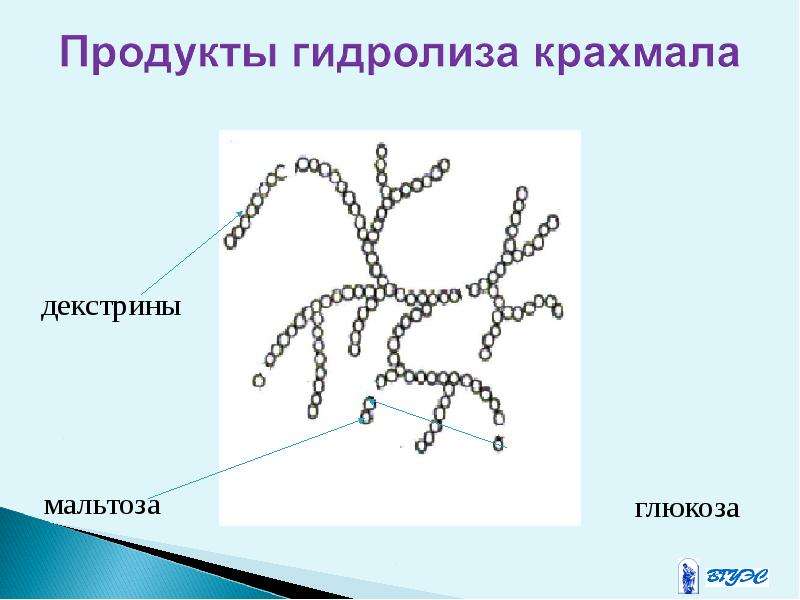 Продукты гидролиза крахмала

декстрины

мальтоза

глюкоза

ВГУЭС